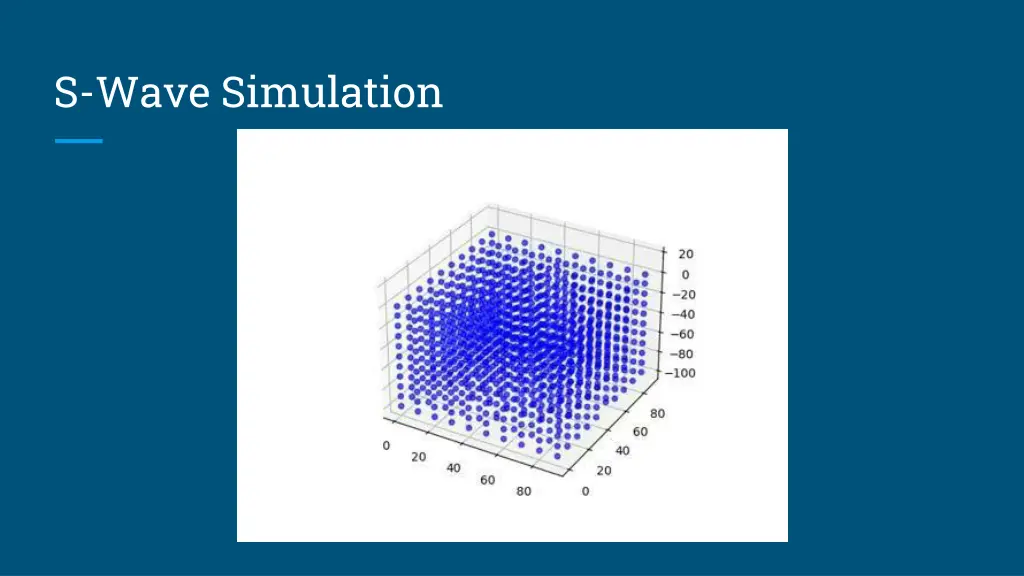 S-Wave Simulation

20
0
−20
−40
−60
−80
−100

0
20
40
60
80

0
20
40
60
80